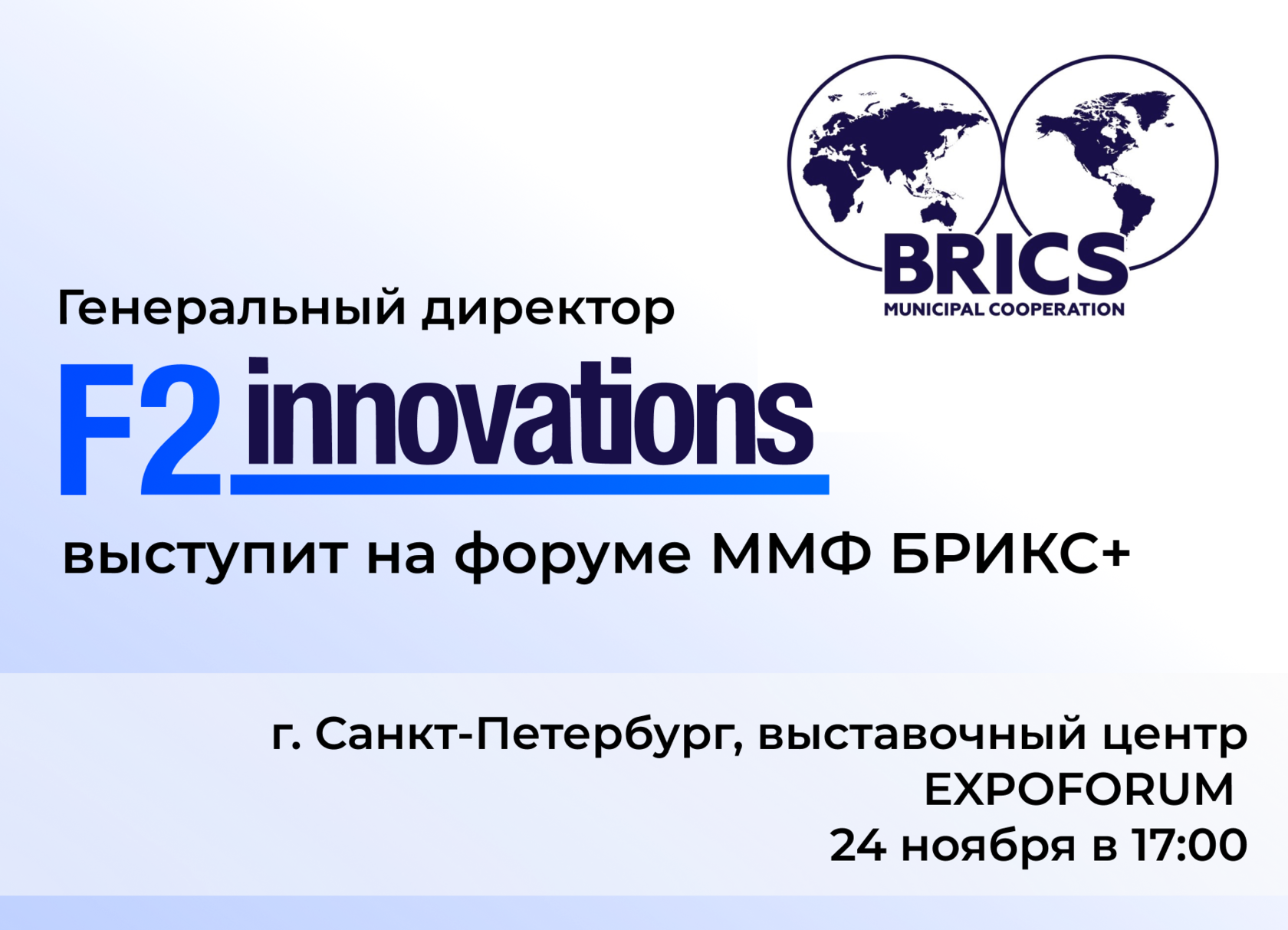 BRICS
MUNICIPAL COOPERATION

Генеральный директор

F2 innovations

выступит на форуме ММФ БРИКС+

г. Санкт-Петербург, выставочный центр EXPOFORUM
24 ноября в 17:00